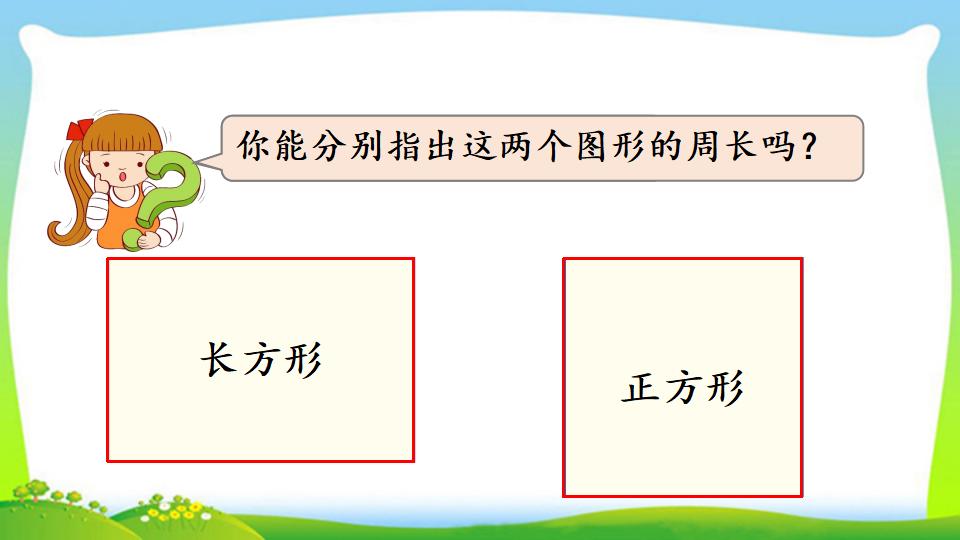 你能分别指出这两个图形的周长吗？

长方形

正方形